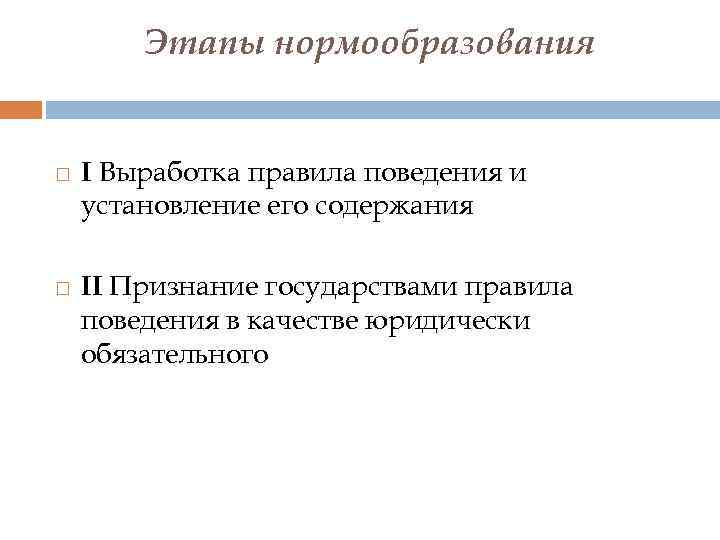 Этапы нормообразования

I Выработка правила поведения и установление его содержания

II Признание государствами правила поведения в качестве юридически обязательного